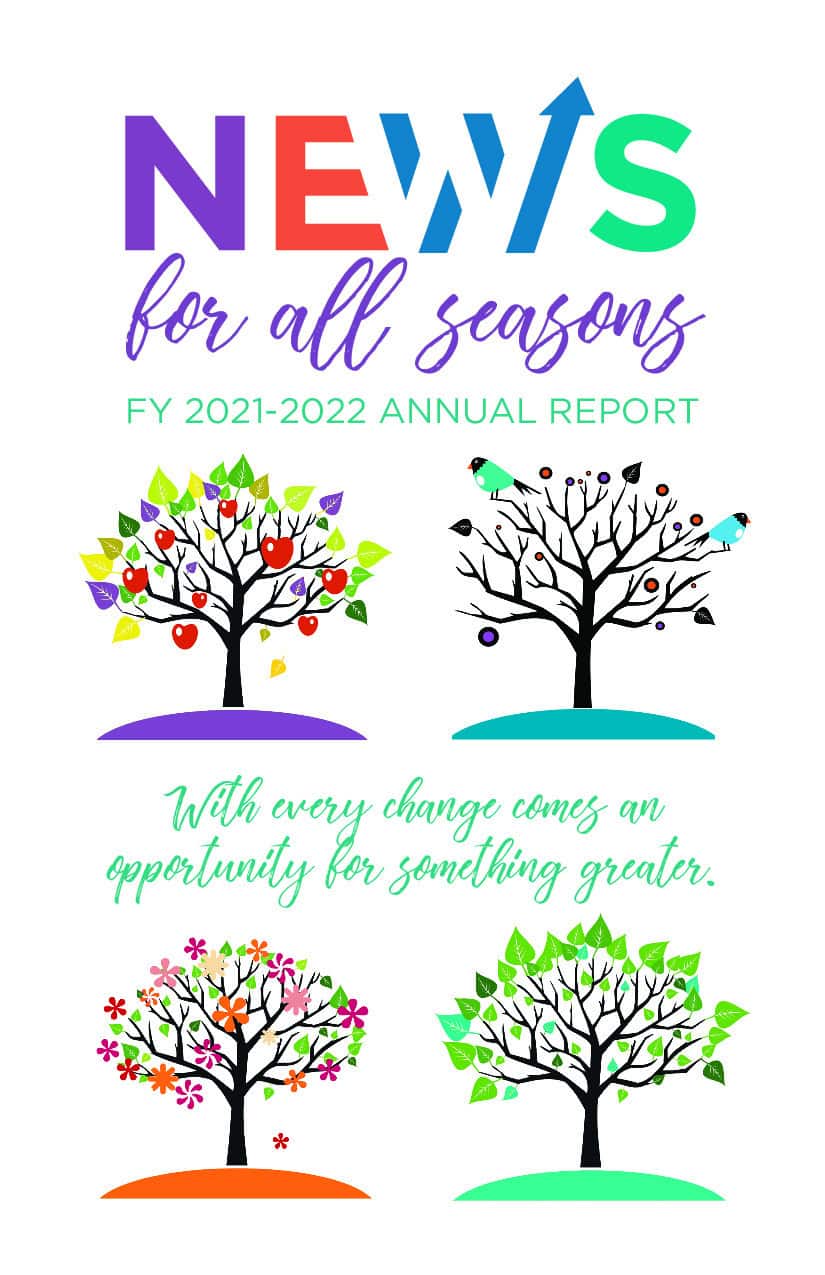 NEWS
for all seasons
FY 2021-2022 ANNUAL REPORT

With every change comes an opportunity for something greater.